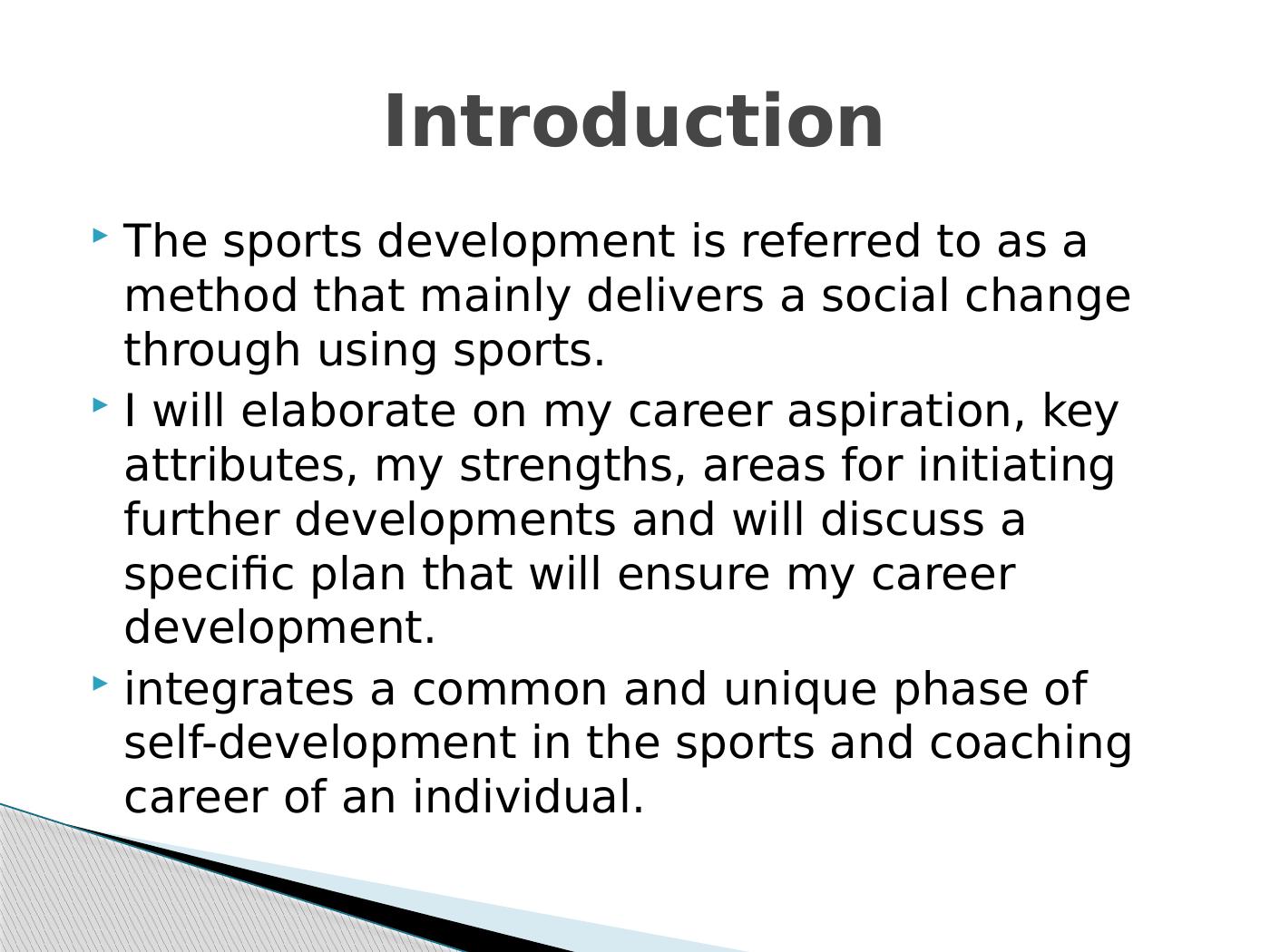 Introduction

The sports development is referred to as a method that mainly delivers a social change through using sports.

I will elaborate on my career aspiration, key attributes, my strengths, areas for initiating further developments and will discuss a specific plan that will ensure my career development.

integrates a common and unique phase of self-development in the sports and coaching career of an individual.